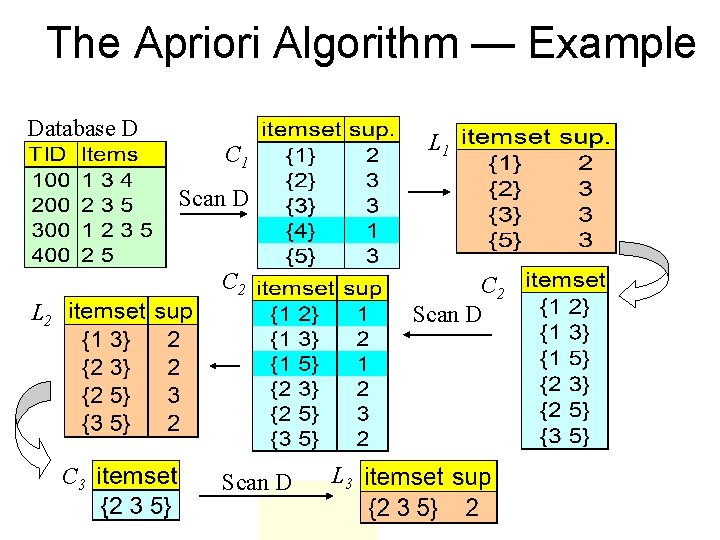 The Apriori Algorithm — Example

Database D

| TID | Items |
|---|---|
| 100 | 1 3 4 |
| 200 | 2 3 5 |
| 300 | 1 2 3 5 |
| 400 | 2 5 |

Scan D

$C_1$

| itemset | sup. |
|---|---|
| {1} | 2 |
| {2} | 3 |
| {3} | 3 |
| {4} | 1 |
| {5} | 3 |

$L_1$

| itemset | sup. |
|---|---|
| {1} | 2 |
| {2} | 3 |
| {3} | 3 |
| {5} | 3 |

$C_2$

| itemset |
|---|
| {1 2} |
| {1 3} |
| {1 5} |
| {2 3} |
| {2 5} |
| {3 5} |

Scan D

$C_2$

| itemset | sup |
|---|---|
| {1 2} | 1 |
| {1 3} | 2 |
| {1 5} | 1 |
| {2 3} | 2 |
| {2 5} | 3 |
| {3 5} | 2 |

$L_2$

| itemset | sup |
|---|---|
| {1 3} | 2 |
| {2 3} | 2 |
| {2 5} | 3 |
| {3 5} | 2 |

$C_3$

| itemset |
|---|
| {2 3 5} |

Scan D

$L_3$

| itemset | sup |
|---|---|
| {2 3 5} | 2 |